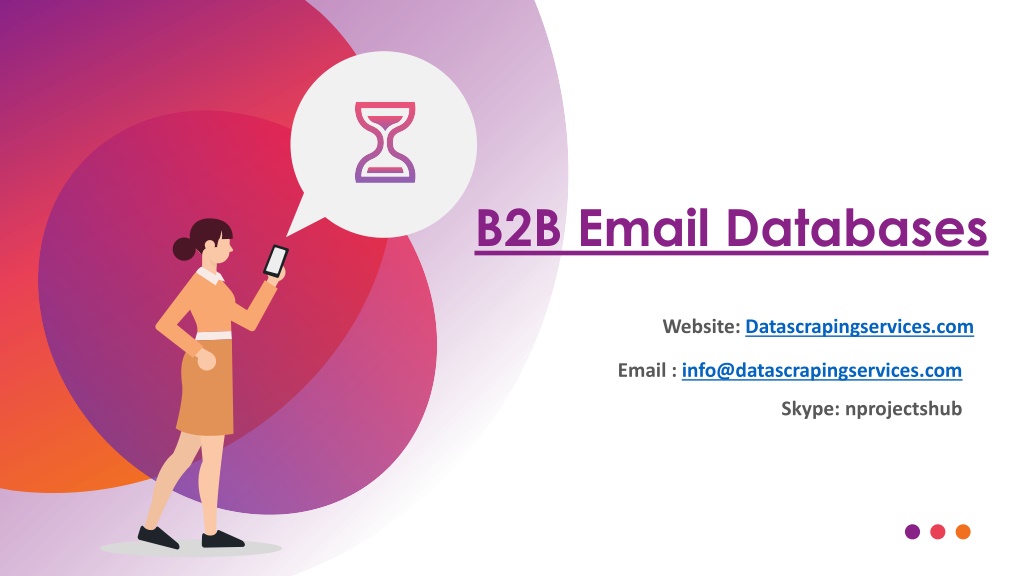 B2B Email Databases

Website: Datascrapingservices.com

Email : info@datascrapingservices.com

Skype: nprojectshub